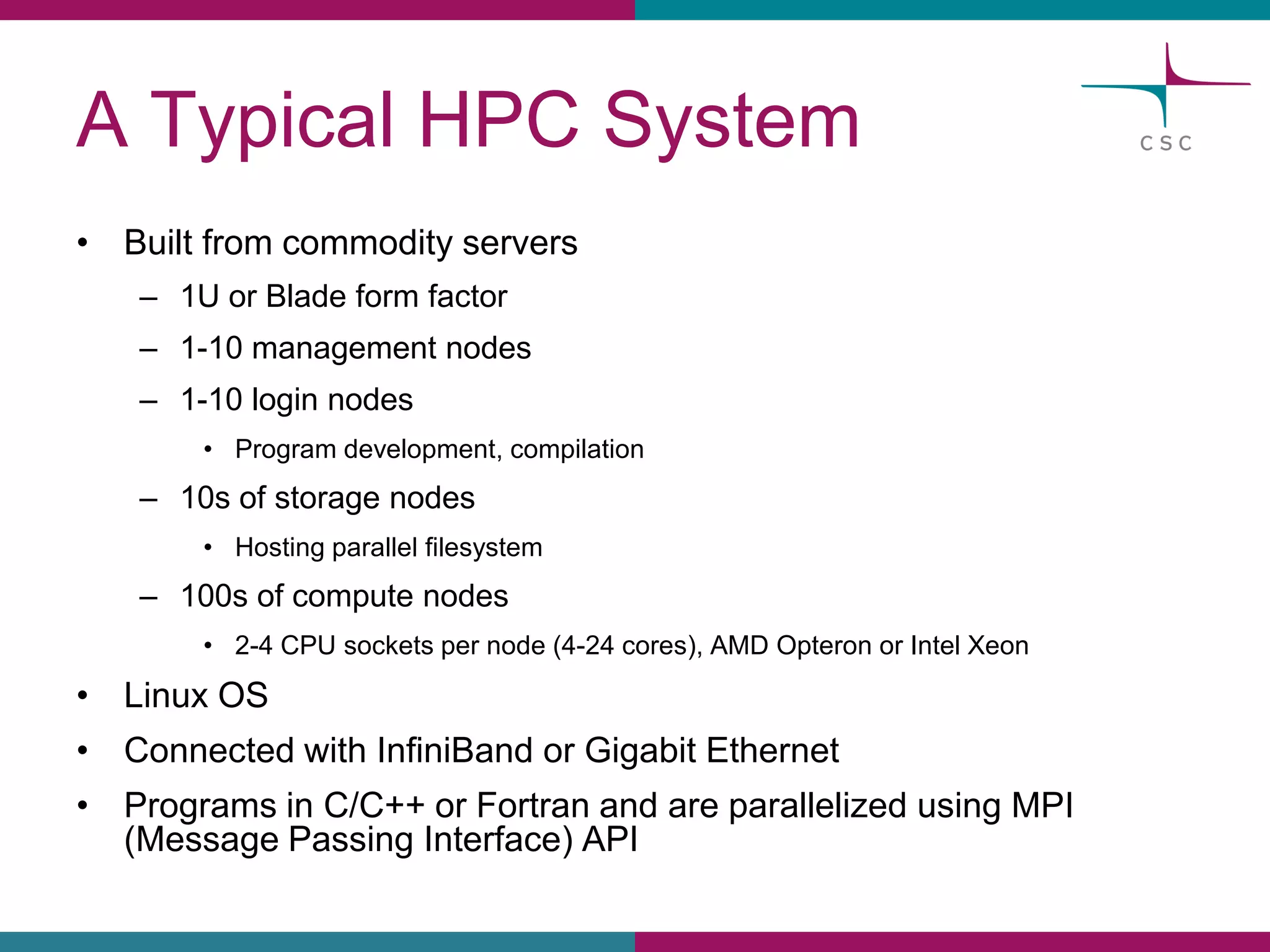 A Typical HPC System

CSC

• Built from commodity servers
  – 1U or Blade form factor
  – 1-10 management nodes
  – 1-10 login nodes
    • Program development, compilation
  – 10s of storage nodes
    • Hosting parallel filesystem
  – 100s of compute nodes
    • 2-4 CPU sockets per node (4-24 cores), AMD Opteron or Intel Xeon
• Linux OS
• Connected with InfiniBand or Gigabit Ethernet
• Programs in C/C++ or Fortran and are parallelized using MPI (Message Passing Interface) API